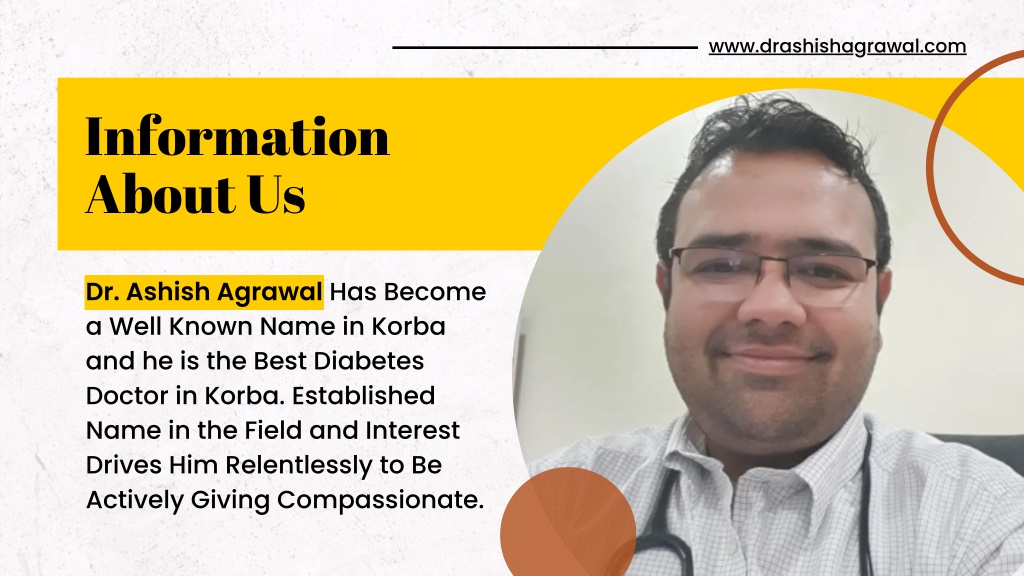 www.drashishagrawal.com

Information About Us

Dr. Ashish Agrawal Has Become a Well Known Name in Korba and he is the Best Diabetes Doctor in Korba. Established Name in the Field and Interest Drives Him Relentlessly to Be Actively Giving Compassionate.